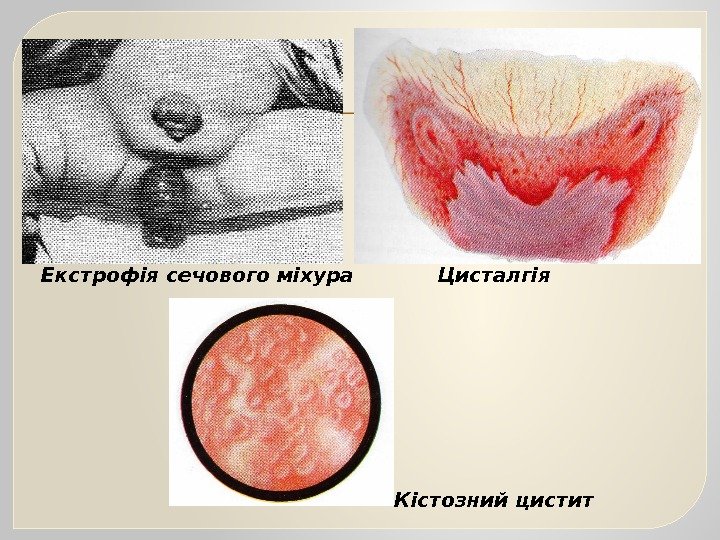 Екстрофія сечового міхура

Цисталгія

Кістозний цистит